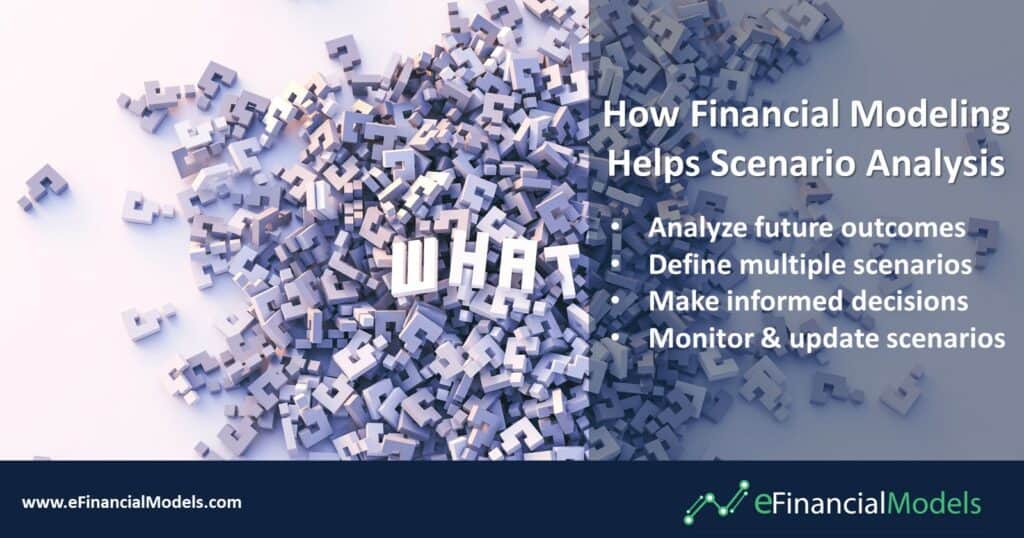 WHAT

How Financial Modeling Helps Scenario Analysis

• Analyze future outcomes
• Define multiple scenarios
• Make informed decisions
• Monitor & update scenarios

www.eFinancialModels.com

eFinancialModels